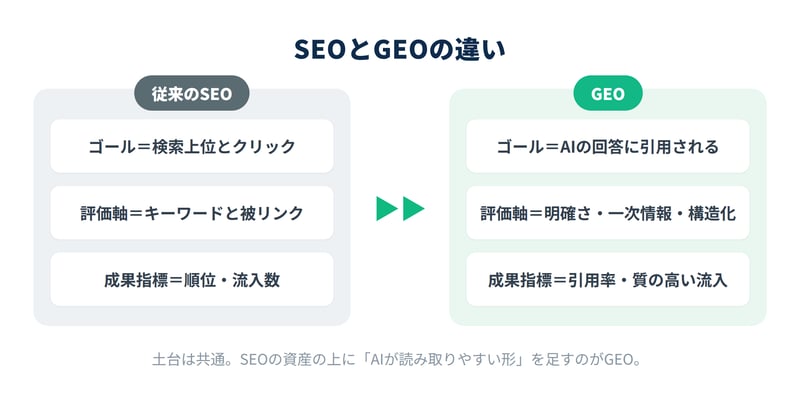 SEOとGEOの違い

従来のSEO

ゴール＝検索上位とクリック

評価軸＝キーワードと被リンク

成果指標＝順位・流入数

GEO

ゴール＝AIの回答に引用される

評価軸＝明確さ・一次情報・構造化

成果指標＝引用率・質の高い流入

土台は共通。SEOの資産の上に「AIが読み取りやすい形」を足すのがGEO。